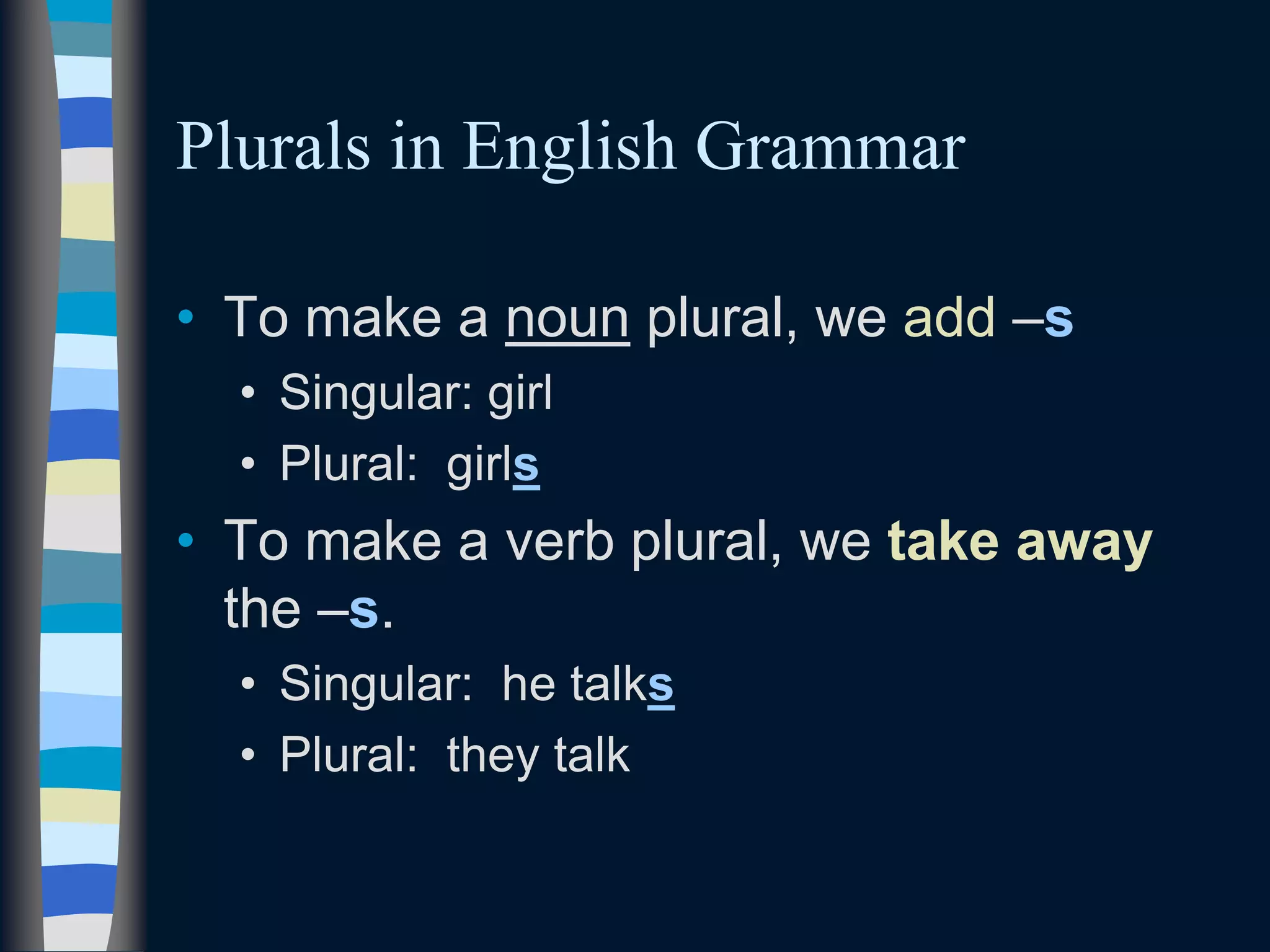 Plurals in English Grammar

• To make a noun plural, we add –s
  • Singular: girl
  • Plural: girls
• To make a verb plural, we take away the –s.
  • Singular: he talks
  • Plural: they talk